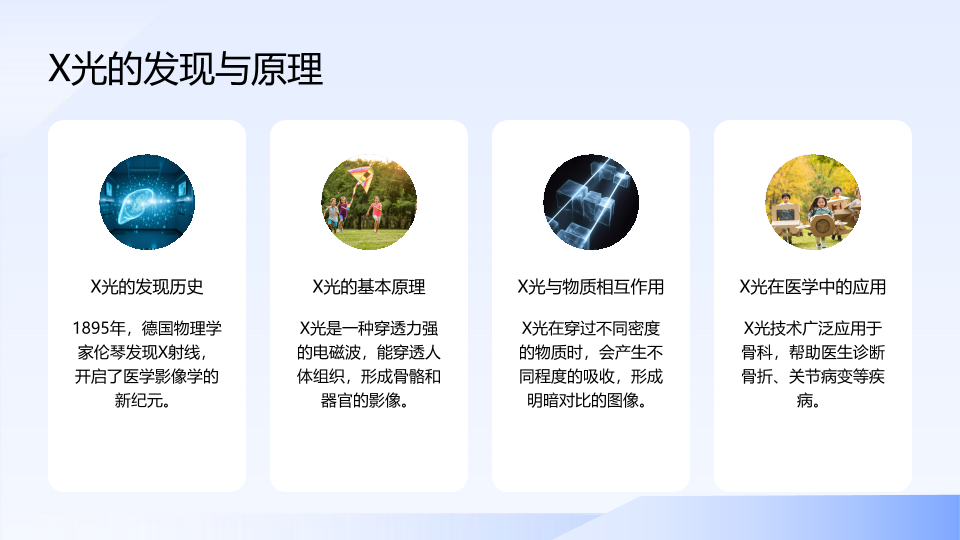 X光的发现与原理

X光的发现历史

1895年，德国物理学家伦琴发现X射线，开启了医学影像学的新纪元。

X光的基本原理

X光是一种穿透力强的电磁波，能穿透人体组织，形成骨骼和器官的影像。

X光与物质相互作用

X光在穿过不同密度的物质时，会产生不同程度的吸收，形成明暗对比的图像。

X光在医学中的应用

X光技术广泛应用于骨科，帮助医生诊断骨折、关节病变等疾病。